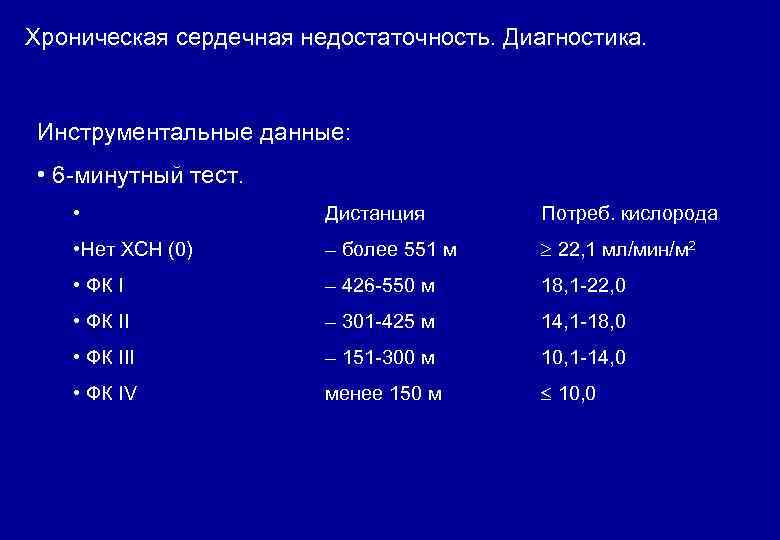 Хроническая сердечная недостаточность. Диагностика.

Инструментальные данные:

• 6-минутный тест.

| • | Дистанция | Потреб. кислорода |
|---|---|---|
| •Нет ХСН (0) | – более 551 м | $\geq$ 22,1 мл/мин/м$^2$ |
| • ФК I | – 426-550 м | 18,1-22,0 |
| • ФК II | – 301-425 м | 14,1-18,0 |
| • ФК III | – 151-300 м | 10,1-14,0 |
| • ФК IV | менее 150 м | $\leq$ 10,0 |